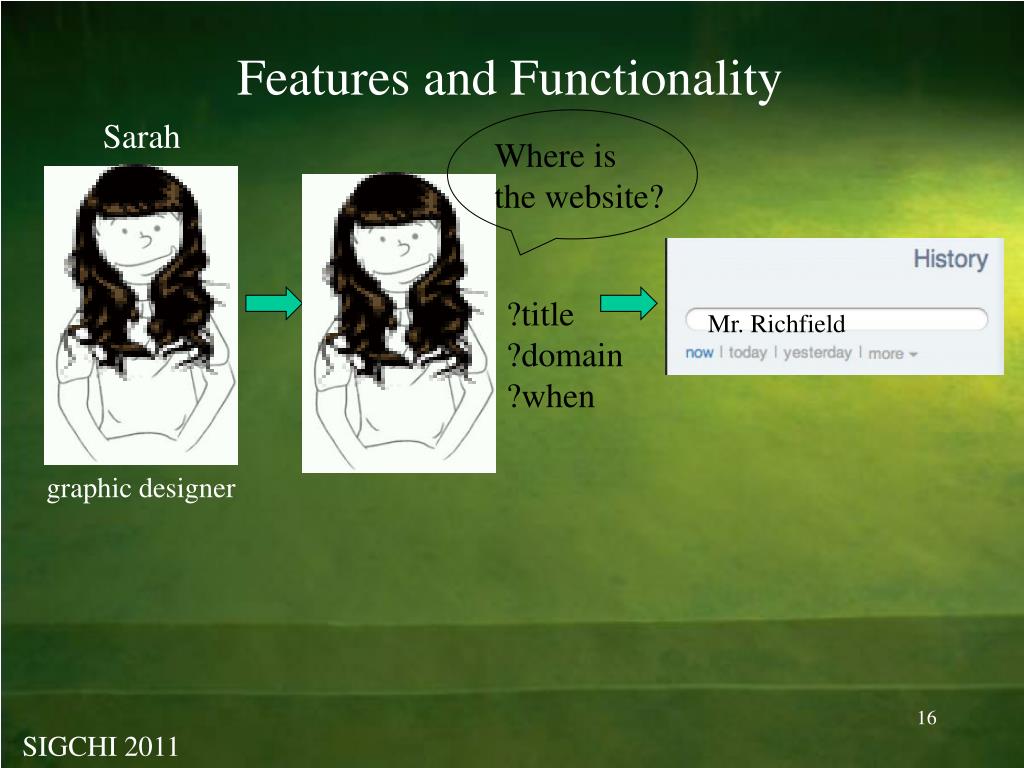 Features and Functionality

Sarah

Where is the website?

?title
?domain
?when

History

Mr. Richfield

now | today | yesterday | more

graphic designer

16

SIGCHI 2011